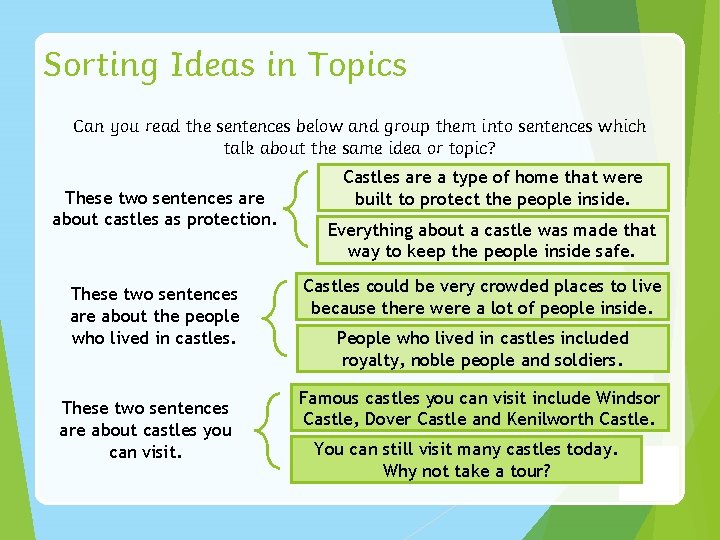 Sorting Ideas in Topics

Can you read the sentences below and group them into sentences which talk about the same idea or topic?

These two sentences are about castles as protection.

Castles are a type of home that were built to protect the people inside.

Everything about a castle was made that way to keep the people inside safe.

These two sentences are about the people who lived in castles.

Castles could be very crowded places to live because there were a lot of people inside.

People who lived in castles included royalty, noble people and soldiers.

These two sentences are about castles you can visit.

Famous castles you can visit include Windsor Castle, Dover Castle and Kenilworth Castle.

You can still visit many castles today. Why not take a tour?